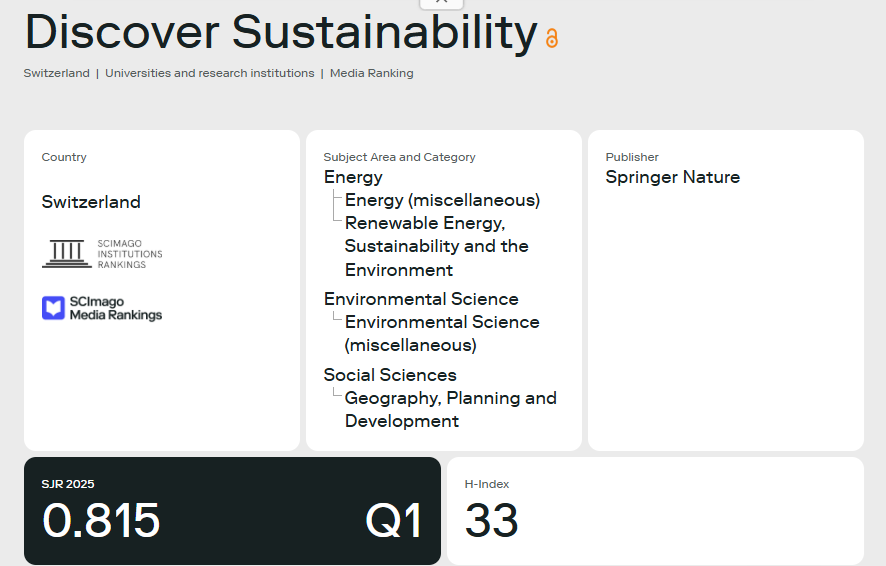 Discover Sustainability

Switzerland | Universities and research institutions | Media Ranking

Country

Switzerland

SCIMAGO INSTITUTIONS RANKINGS

SCImago Media Rankings

Subject Area and Category

Energy

Energy (miscellaneous)

Renewable Energy, Sustainability and the Environment

Environmental Science

Environmental Science (miscellaneous)

Social Sciences

Geography, Planning and Development

Publisher

Springer Nature

SJR 2025

0.815

Q1

H-Index

33